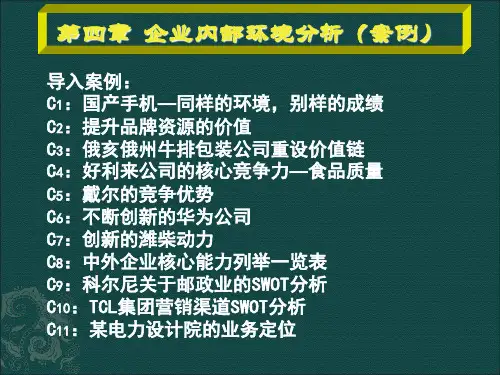 第四章 企业内部环境分析（案例）

导入案例：
C1：国产手机—同样的环境，别样的成绩
C2：提升品牌资源的价值
C3：俄亥俄州牛排包装公司重设价值链
C4：好利来公司的核心竞争力—食品质量
C5：戴尔的竞争优势
C6：不断创新的华为公司
C7：创新的潍柴动力
C8：中外企业核心能力列举一览表
C9：科尔尼关于邮政业的SWOT分析
C10：TCL集团营销渠道SWOT分析
C11：某电力设计院的业务定位